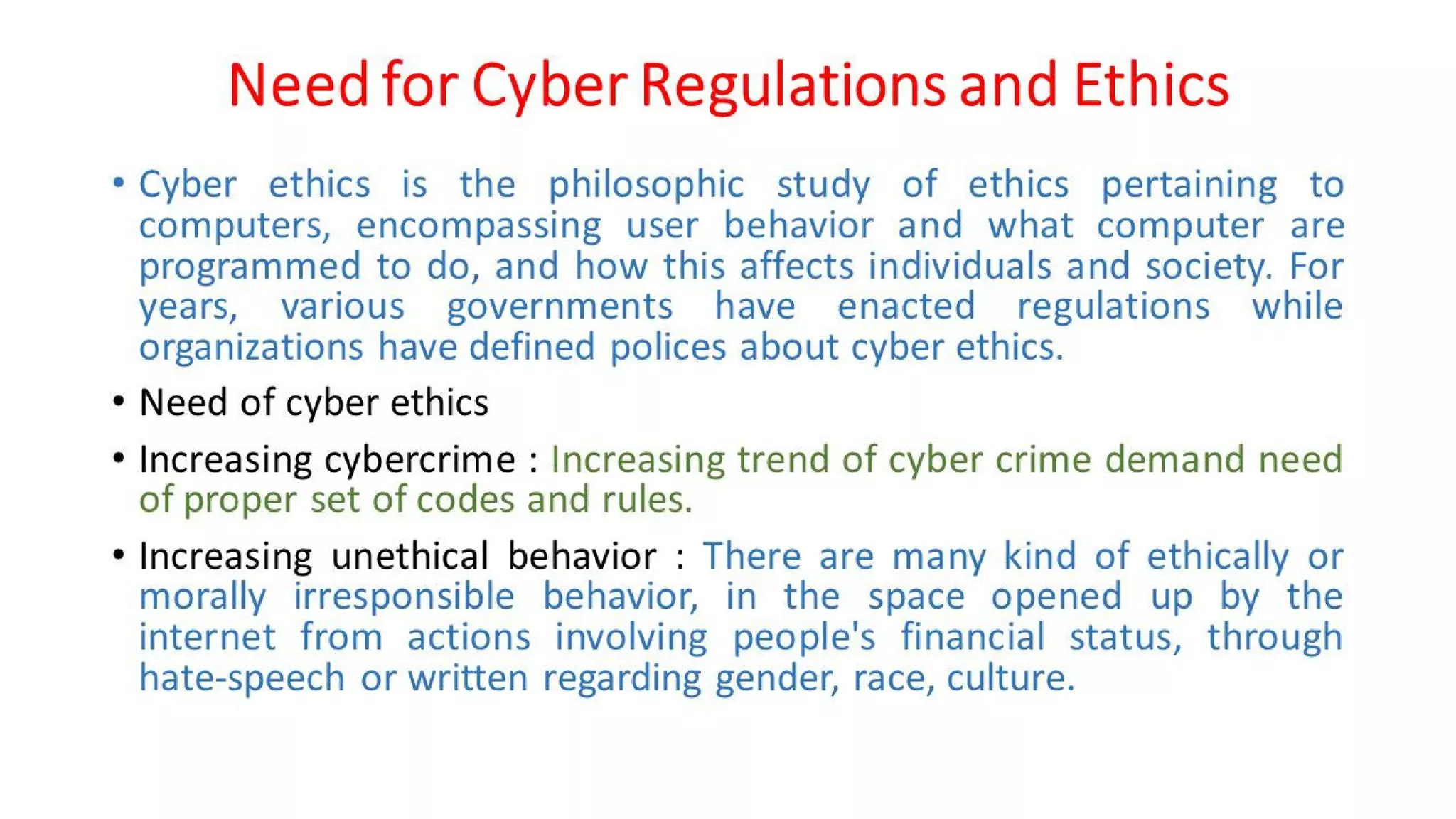 Need for Cyber Regulations and Ethics

• Cyber ethics is the philosophic study of ethics pertaining to computers, encompassing user behavior and what computer are programmed to do, and how this affects individuals and society. For years, various governments have enacted regulations while organizations have defined polices about cyber ethics.

• Need of cyber ethics

• Increasing cybercrime : Increasing trend of cyber crime demand need of proper set of codes and rules.

• Increasing unethical behavior : There are many kind of ethically or morally irresponsible behavior, in the space opened up by the internet from actions involving people's financial status, through hate-speech or written regarding gender, race, culture.